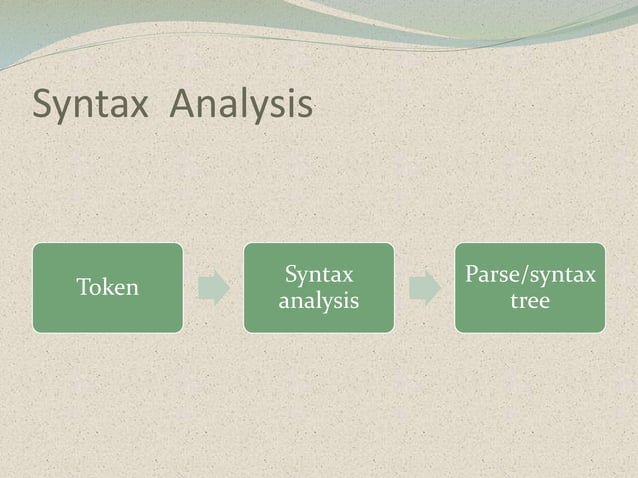 Syntax Analysis

Token

Syntax analysis

Parse/syntax tree